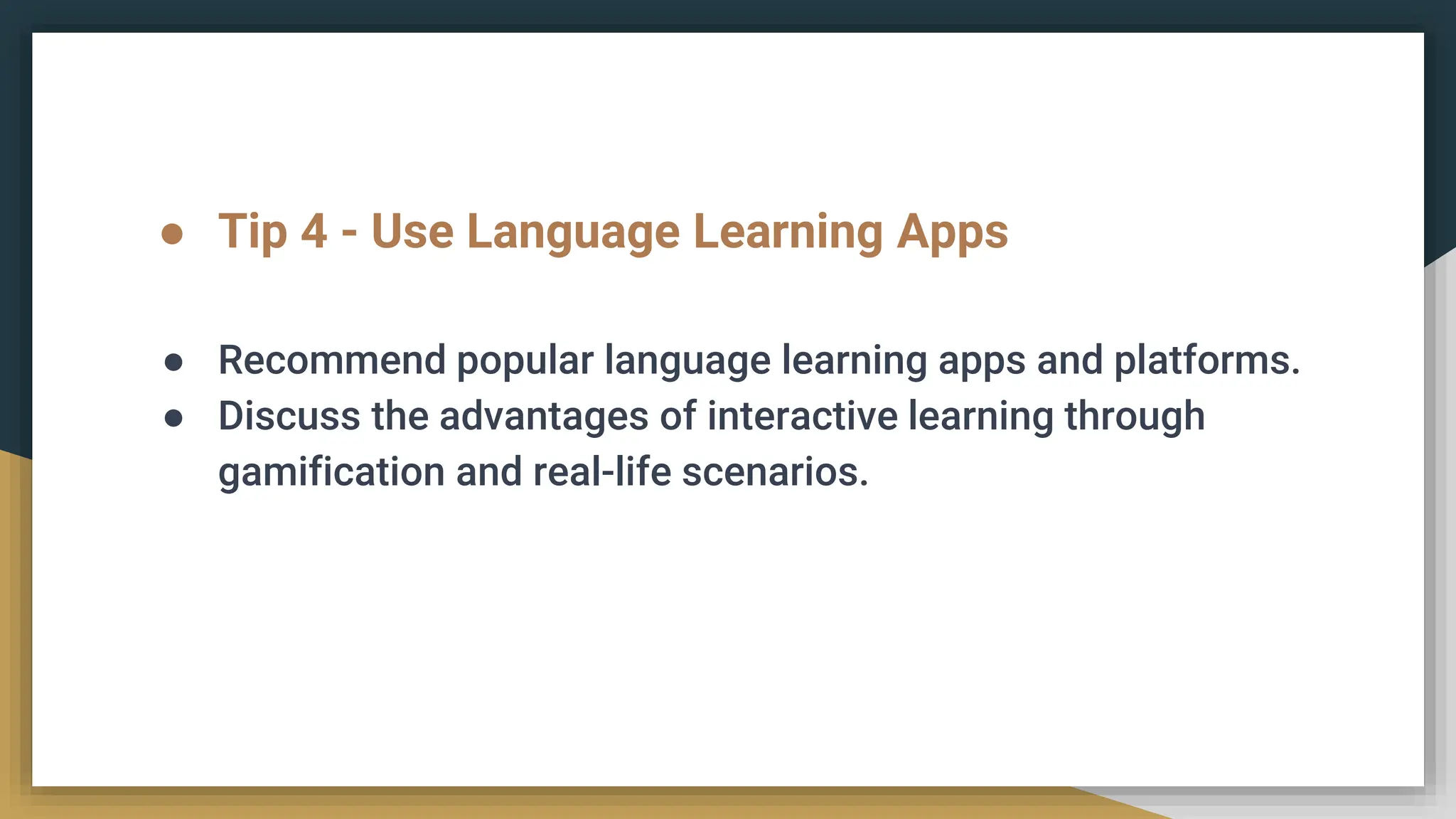 ● Tip 4 - Use Language Learning Apps

● Recommend popular language learning apps and platforms.
● Discuss the advantages of interactive learning through gamification and real-life scenarios.